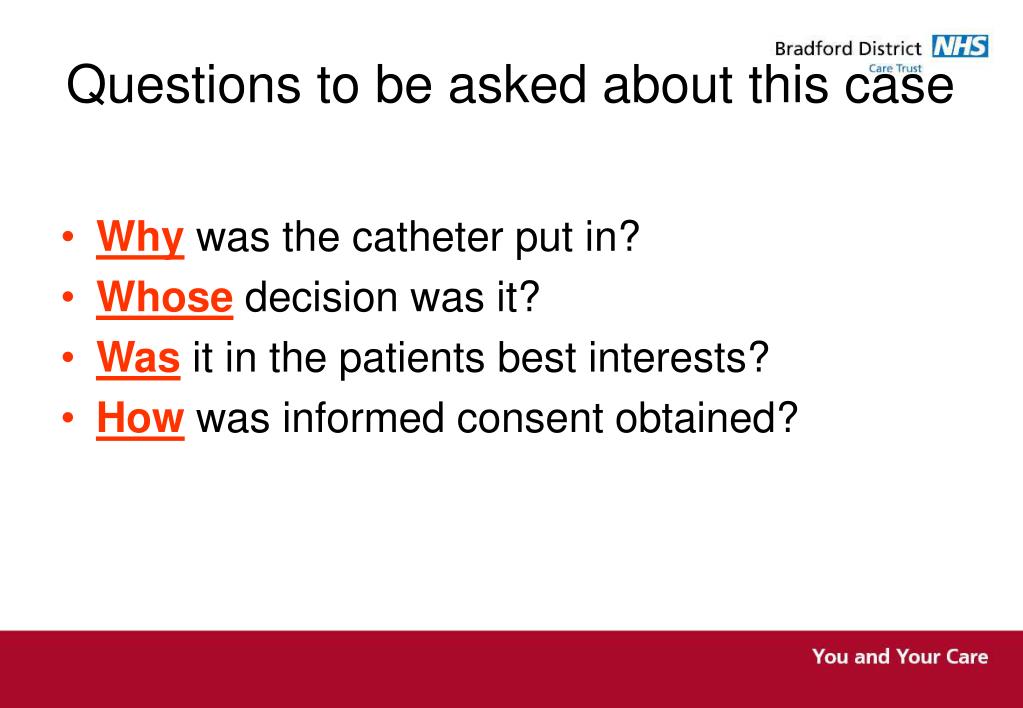 Bradford District NHS
Care Trust

Questions to be asked about this case

• Why was the catheter put in?
• Whose decision was it?
• Was it in the patients best interests?
• How was informed consent obtained?

You and Your Care